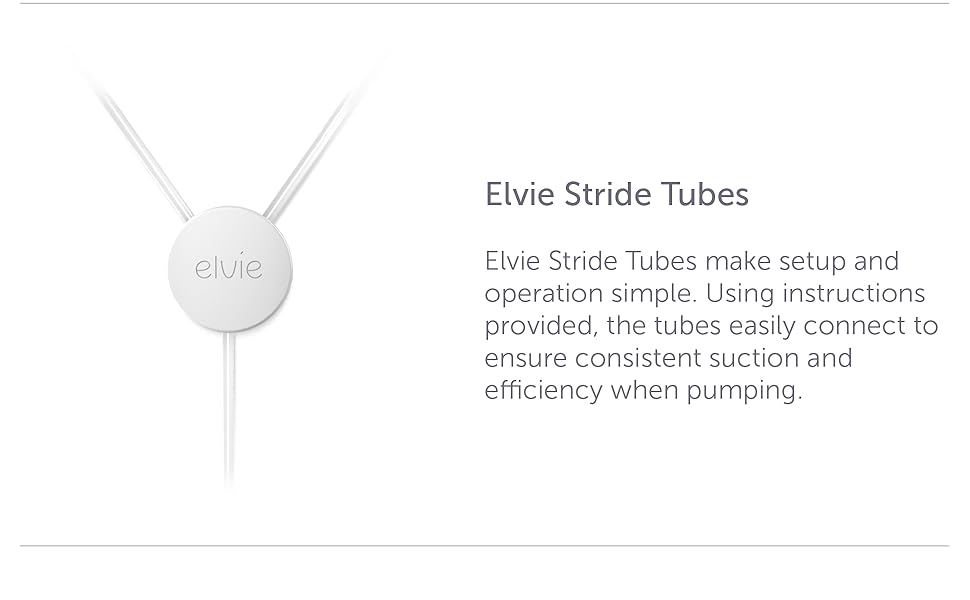 elvie

Elvie Stride Tubes

Elvie Stride Tubes make setup and operation simple. Using instructions provided, the tubes easily connect to ensure consistent suction and efficiency when pumping.